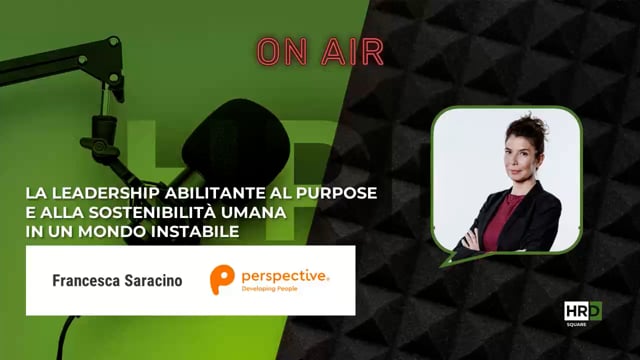 ON AIR

LA LEADERSHIP ABILITANTE AL PURPOSE E ALLA SOSTENIBILITÀ UMANA IN UN MONDO INSTABILE

Francesca Saracino

perspective.
Developing People

HRD
SQUARE